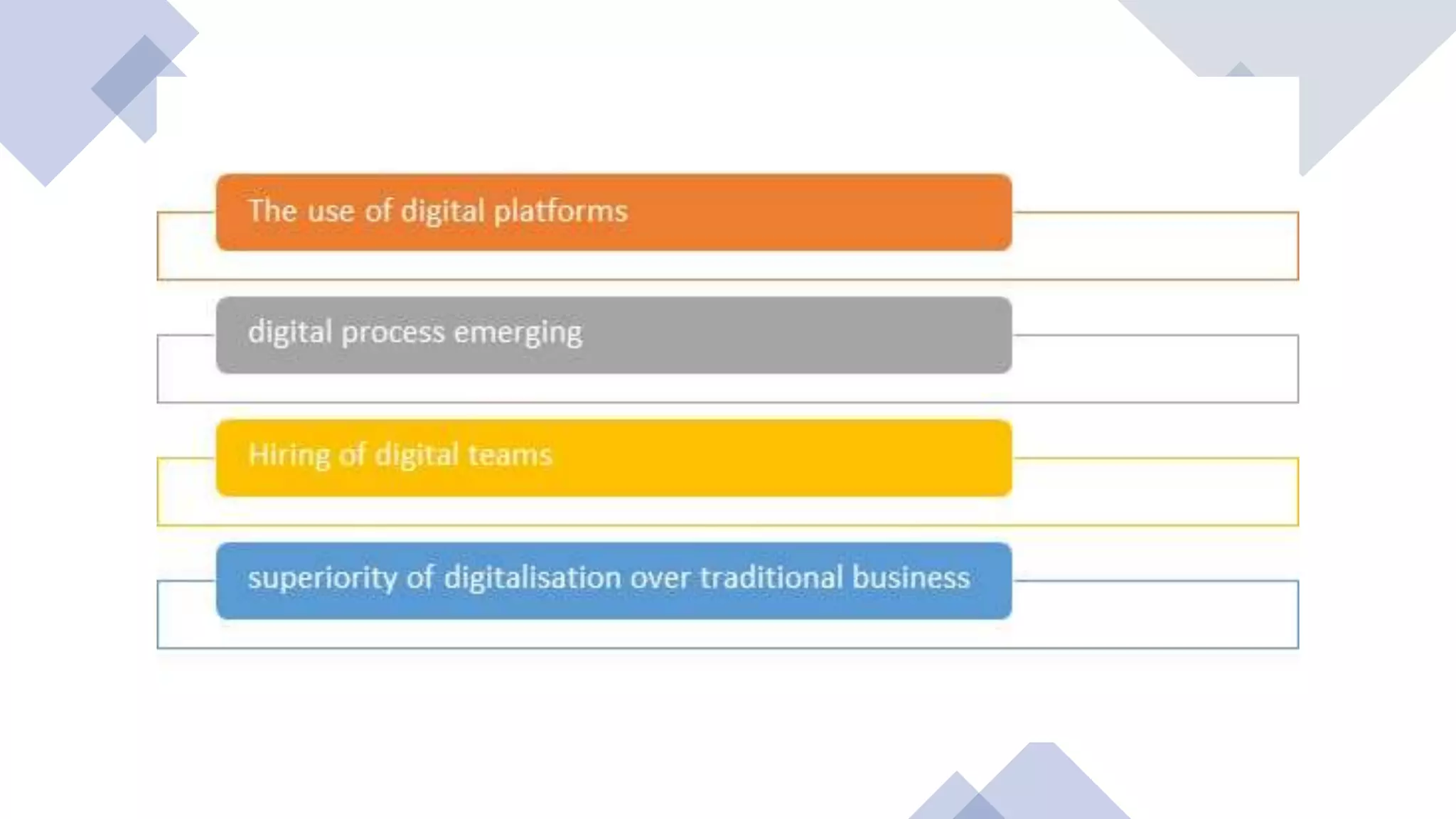 The use of digital platforms

digital process emerging

Hiring of digital teams

superiority of digitalisation over traditional business